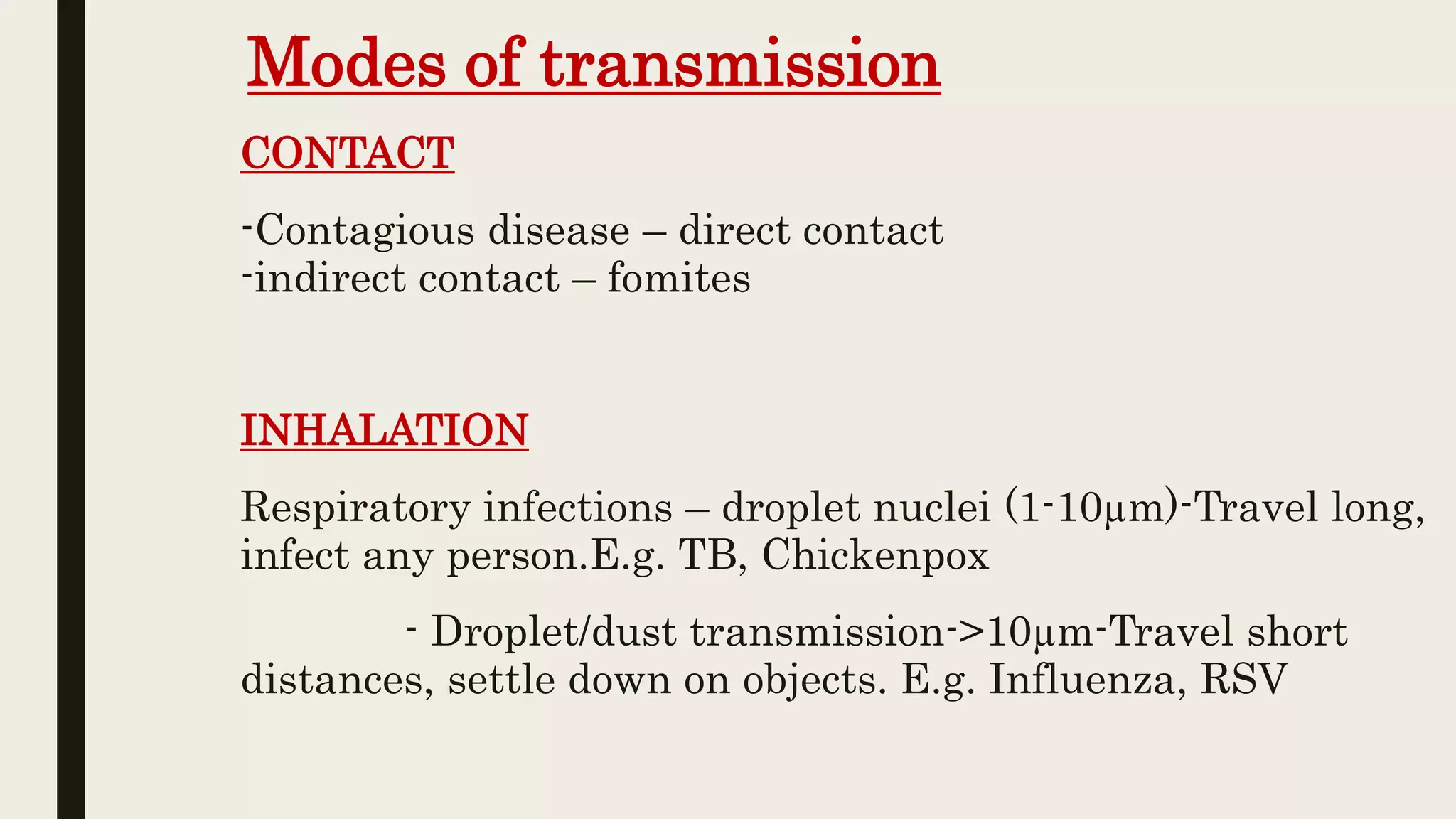 Modes of transmission

CONTACT

-Contagious disease – direct contact
-indirect contact – fomites

INHALATION

Respiratory infections – droplet nuclei (1-10μm)-Travel long, infect any person.E.g. TB, Chickenpox

- Droplet/dust transmission->10μm-Travel short distances, settle down on objects. E.g. Influenza, RSV